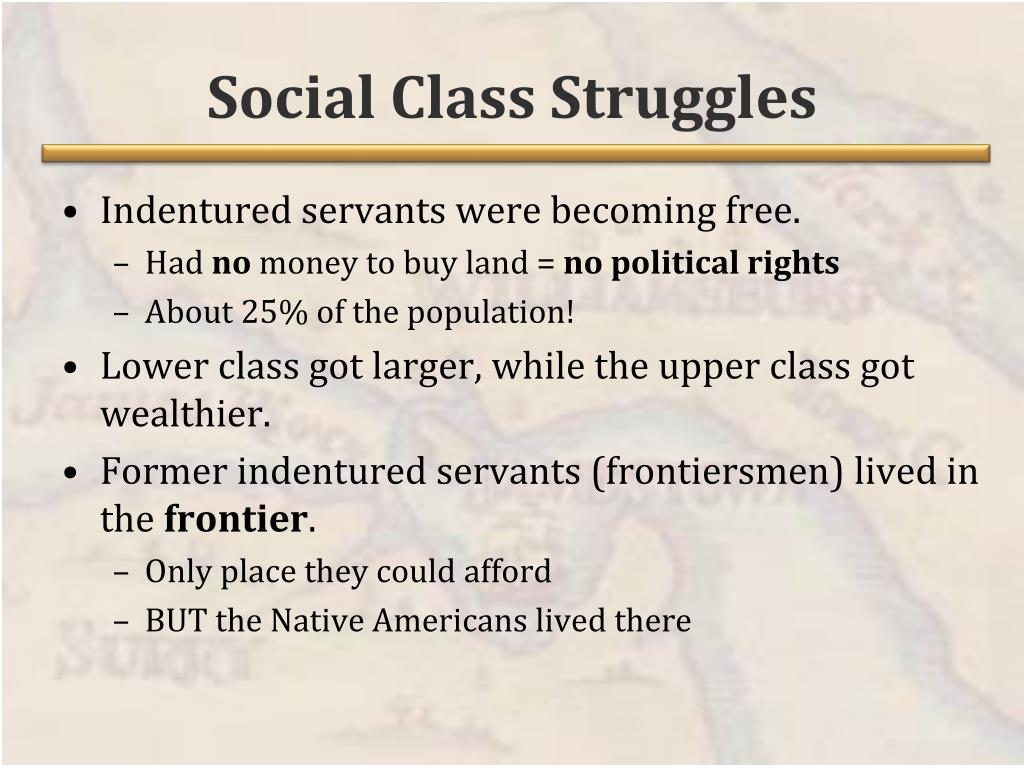 Social Class Struggles

• Indentured servants were becoming free.
  – Had no money to buy land = no political rights
  – About 25% of the population!
• Lower class got larger, while the upper class got wealthier.
• Former indentured servants (frontiersmen) lived in the frontier.
  – Only place they could afford
  – BUT the Native Americans lived there